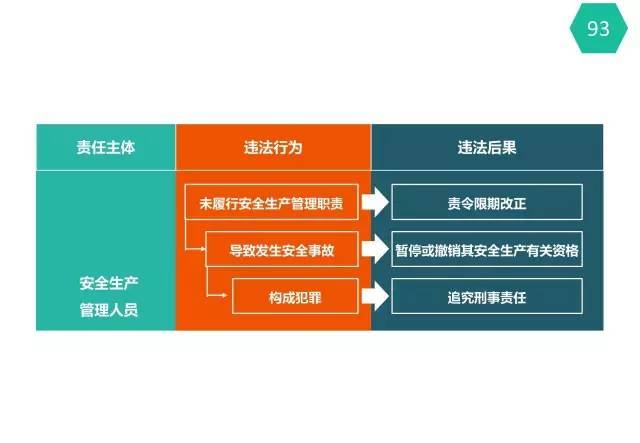 93

| 责任主体 | 违法行为 | 违法后果 |
|---|---|---|
| 安全生产管理人员 | 未履行安全生产管理职责 | 责令限期改正 |
| | 导致发生安全事故 | 暂停或撤销其安全生产有关资格 |
| | 构成犯罪 | 追究刑事责任 |